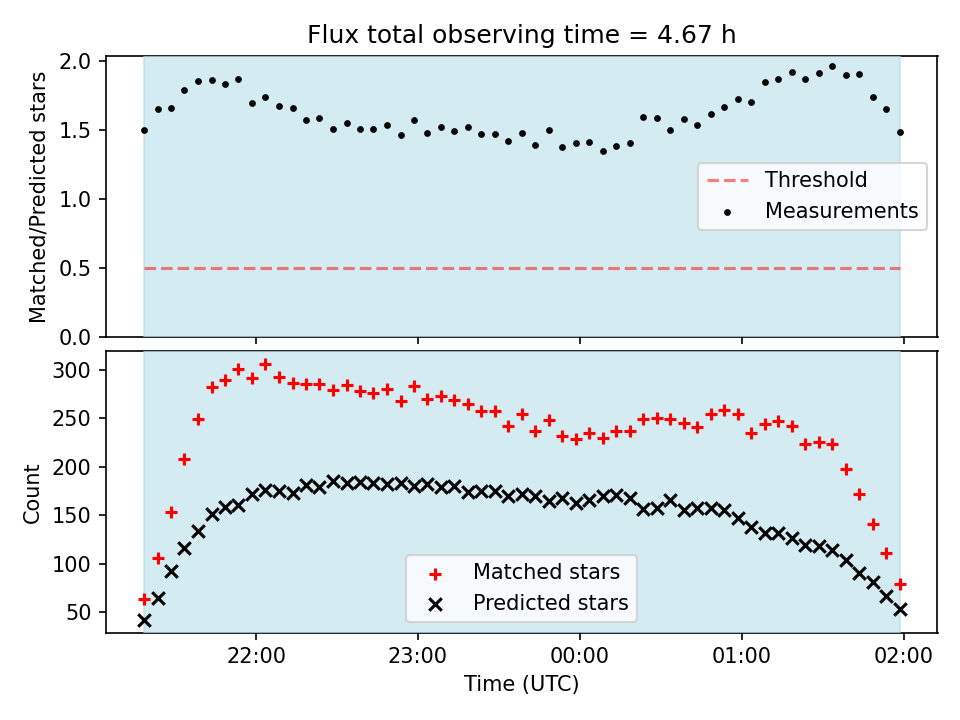 Flux total observing time = 4.67 h

Matched/Predicted stars

2.0
1.5
1.0
0.5
0.0

Threshold
Measurements

Count

300
250
200
150
100
50

Matched stars
Predicted stars

22:00
23:00
00:00
01:00
02:00

Time (UTC)